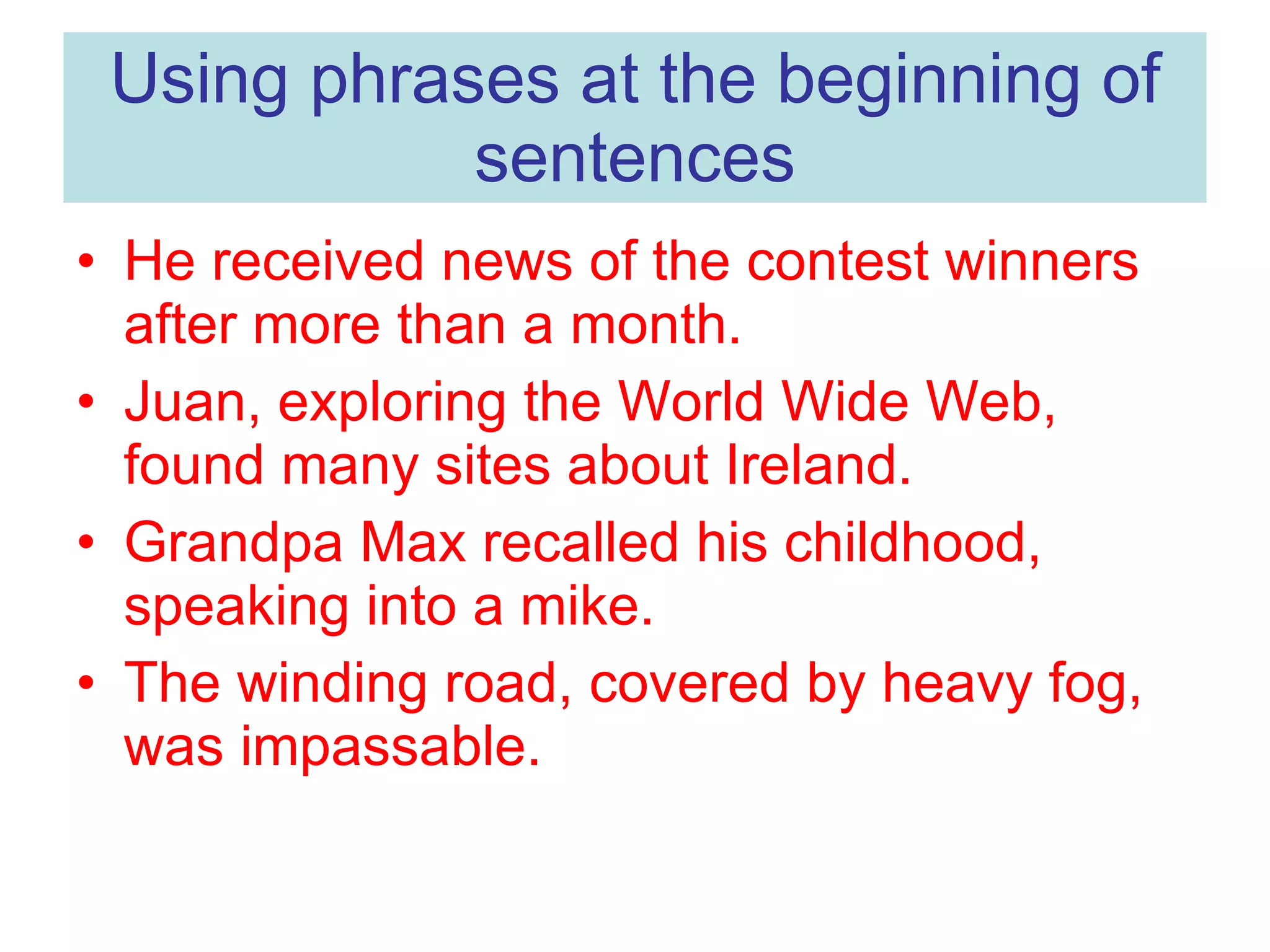 Using phrases at the beginning of sentences

• He received news of the contest winners after more than a month.
• Juan, exploring the World Wide Web, found many sites about Ireland.
• Grandpa Max recalled his childhood, speaking into a mike.
• The winding road, covered by heavy fog, was impassable.